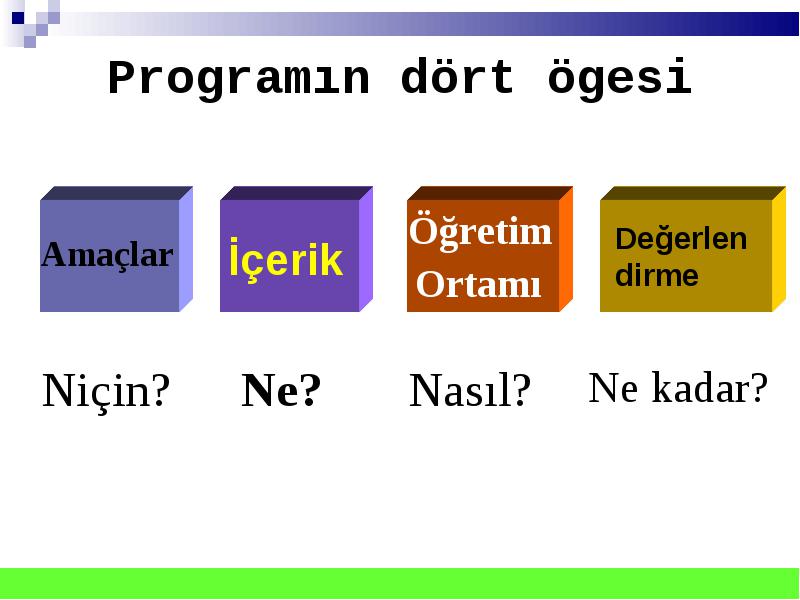 Programın dört ögesi

Amaçlar

İçerik

Öğretim Ortamı

Değerlendirme

Niçin?

Ne?

Nasıl?

Ne kadar?